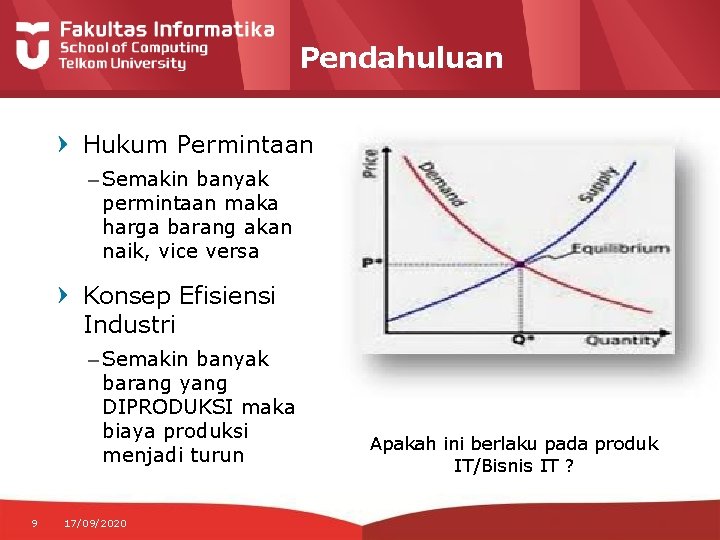 Fakultas Informatika
School of Computing
Telkom University

Pendahuluan

› Hukum Permintaan
– Semakin banyak permintaan maka harga barang akan naik, vice versa

› Konsep Efisiensi Industri
– Semakin banyak barang yang DIPRODUKSI maka biaya produksi menjadi turun

Price
Demand
Supply
Equilibrium
P*
Q*
Quantity

Apakah ini berlaku pada produk IT/Bisnis IT ?

9 17/09/2020